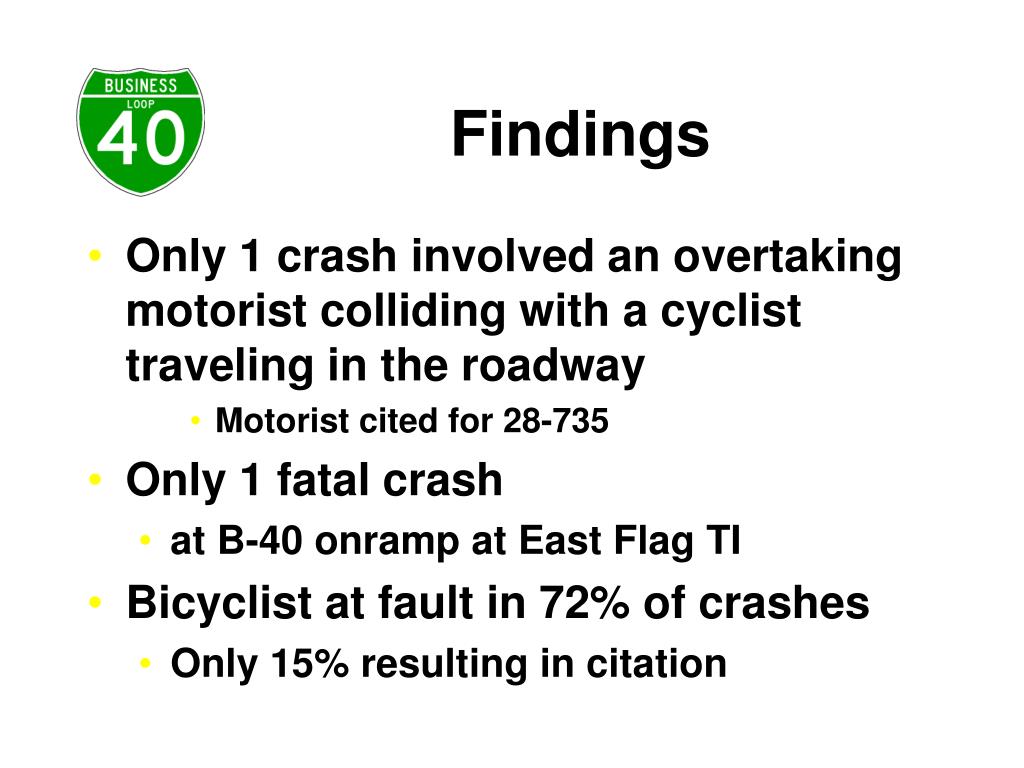 BUSINESS
LOOP
40

Findings

• Only 1 crash involved an overtaking motorist colliding with a cyclist traveling in the roadway
  • Motorist cited for 28-735
• Only 1 fatal crash
  • at B-40 onramp at East Flag TI
• Bicyclist at fault in 72% of crashes
  • Only 15% resulting in citation